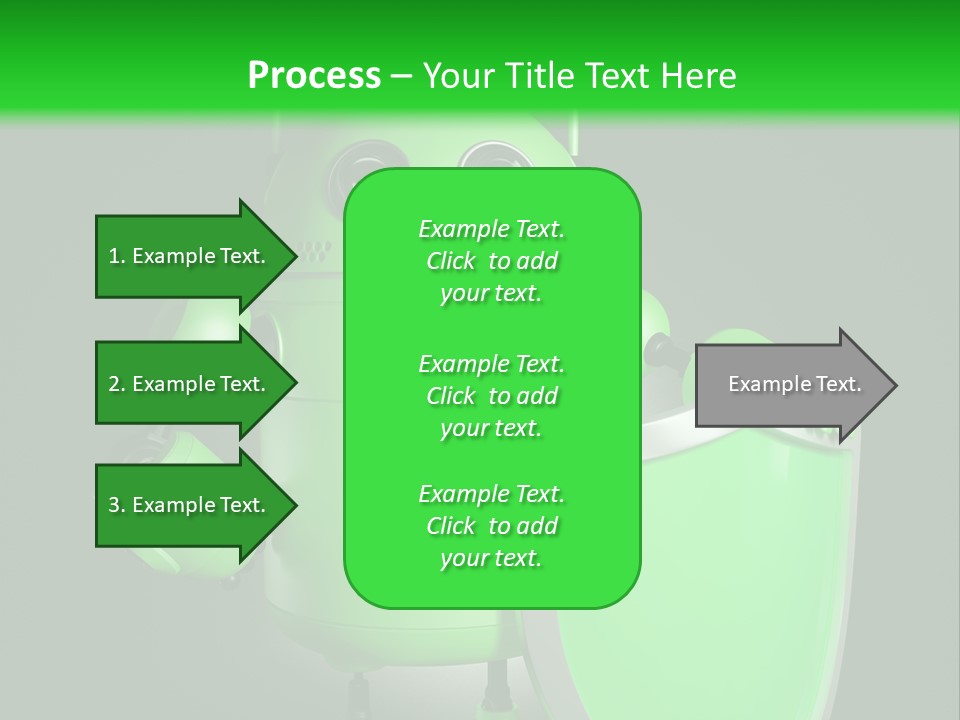 Process – Your Title Text Here

1. Example Text.

2. Example Text.

3. Example Text.

Example Text. Click to add your text.

Example Text. Click to add your text.

Example Text. Click to add your text.

Example Text.